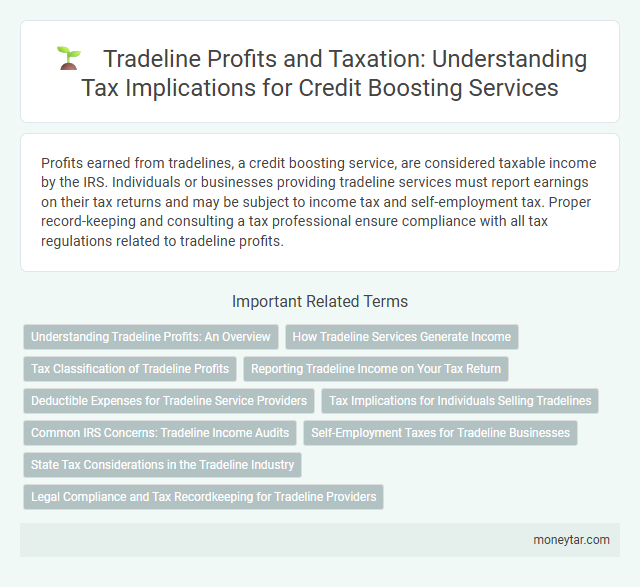 Tradeline Profits and Taxation: Understanding Tax Implications for Credit Boosting Services

Profits earned from tradelines, a credit boosting service, are considered taxable income by the IRS. Individuals or businesses providing tradeline services must report earnings on their tax returns and may be subject to income tax and self-employment tax. Proper record-keeping and consulting a tax professional ensure compliance with all tax regulations related to tradeline profits.

Important Related Terms

Understanding Tradeline Profits: An Overview

How Tradeline Services Generate Income

Tax Classification of Tradeline Profits

Reporting Tradeline Income on Your Tax Return

Deductible Expenses for Tradeline Service Providers

Tax Implications for Individuals Selling Tradelines

Common IRS Concerns: Tradeline Income Audits

Self-Employment Taxes for Tradeline Businesses

State Tax Considerations in the Tradeline Industry

Legal Compliance and Tax Recordkeeping for Tradeline Providers

moneytar.com